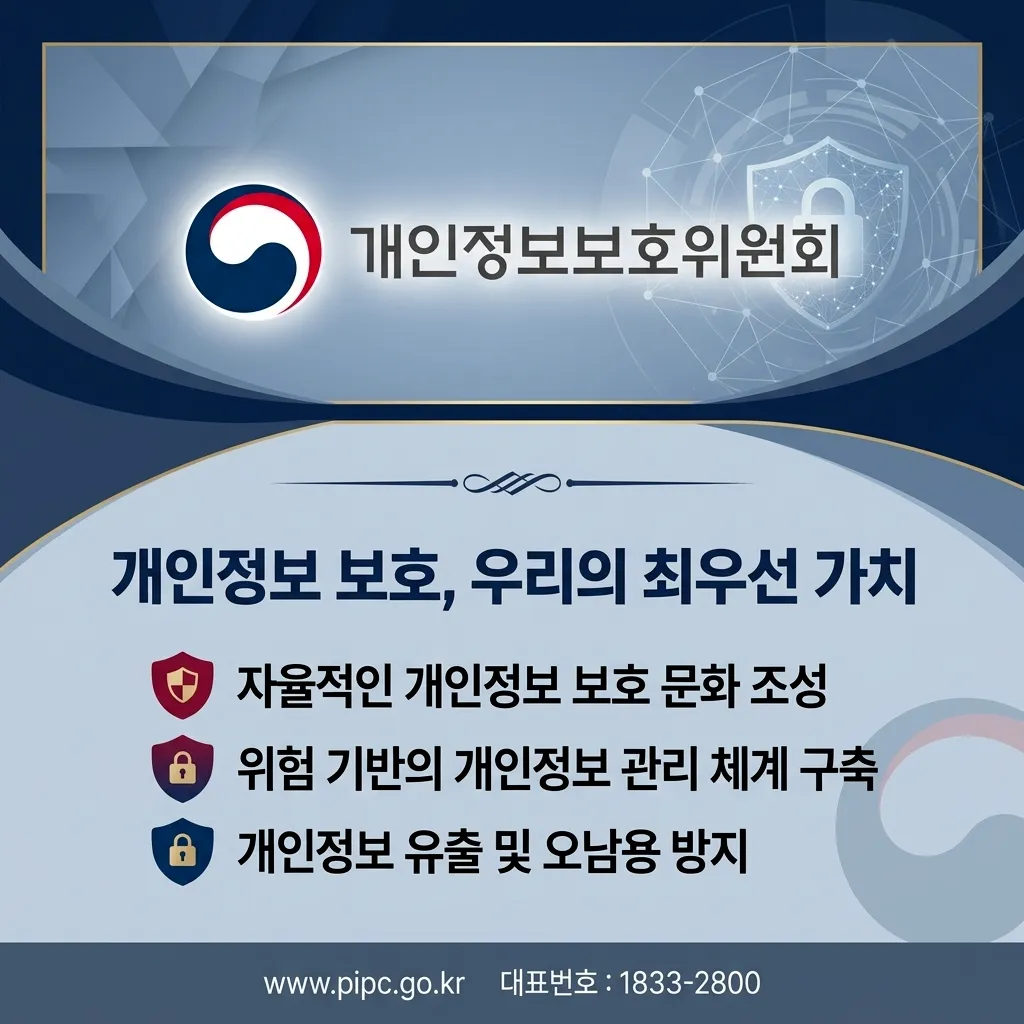 개인정보보호위원회

개인정보 보호, 우리의 최우선 가치

자율적인 개인정보 보호 문화 조성

위험 기반의 개인정보 관리 체계 구축

개인정보 유출 및 오남용 방지

www.pipc.go.kr 대표번호 : 1833-2800